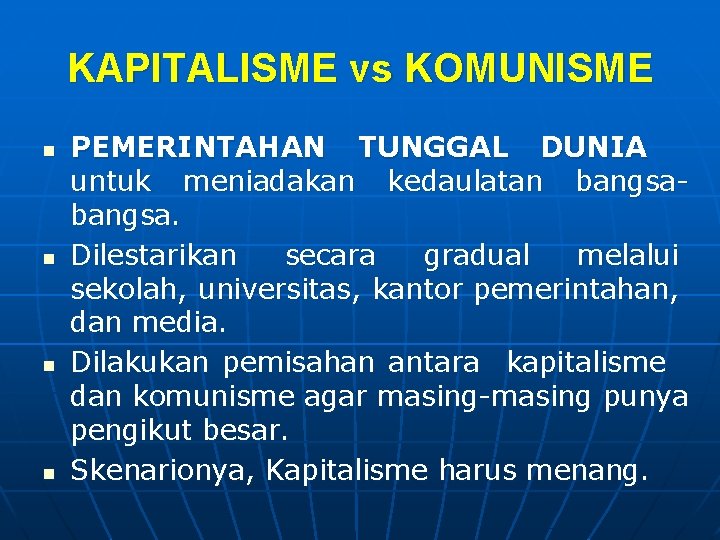 KAPITALISME vs KOMUNISME

- PEMERINTAHAN TUNGGAL DUNIA untuk meniadakan kedaulatan bangsa-bangsa.
- Dilestarikan secara gradual melalui sekolah, universitas, kantor pemerintahan, dan media.
- Dilakukan pemisahan antara kapitalisme dan komunisme agar masing-masing punya pengikut besar.
- Skenarionya, Kapitalisme harus menang.